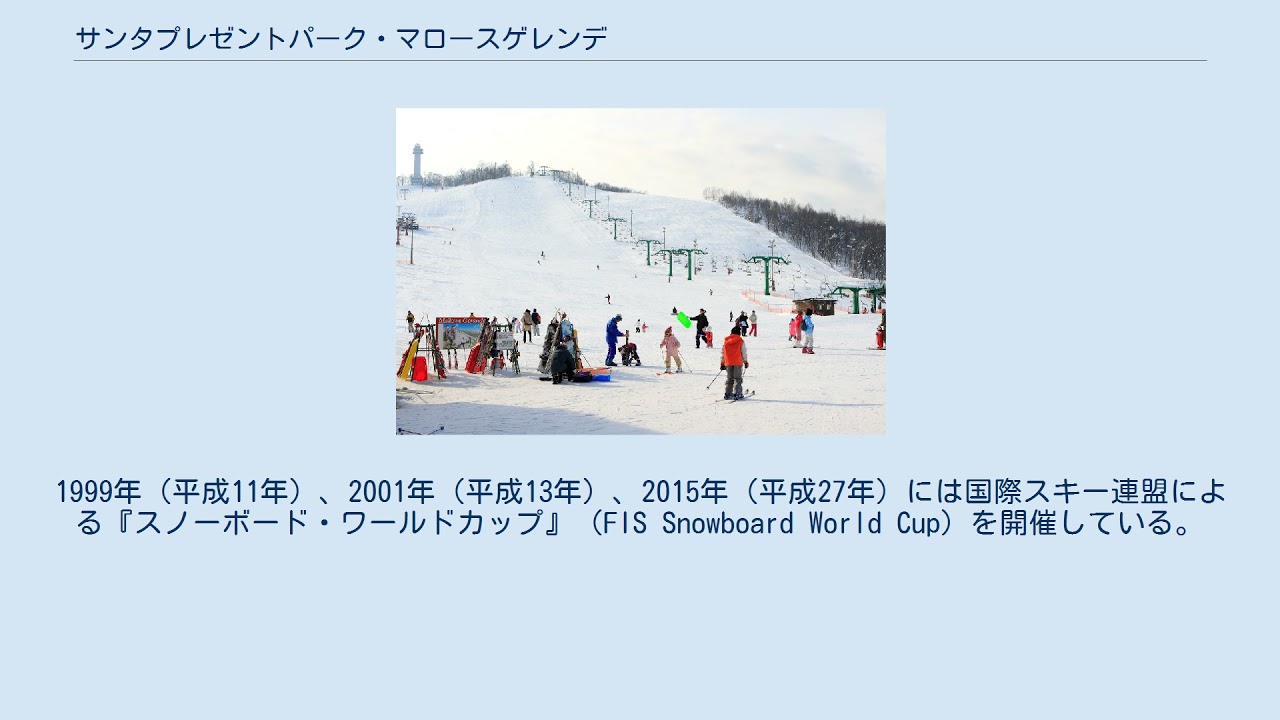 サンタプレゼントパーク・マロースゲレンデ

1999年（平成11年）、2001年（平成13年）、2015年（平成27年）には国際スキー連盟による『スノーボード・ワールドカップ』（FIS Snowboard World Cup）を開催している。